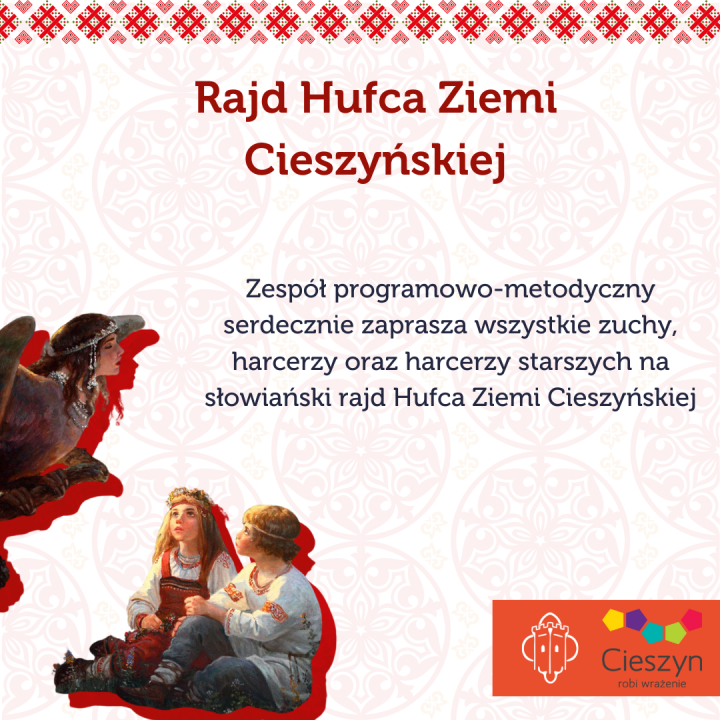 Rajd Hufca Ziemi Cieszyńskiej

Zespół programowo-metodyczny serdecznie zaprasza wszystkie zuchy, harcerzy oraz harcerzy starszych na słowiański rajd Hufca Ziemi Cieszyńskiej

Cieszyn
robi wrażenie